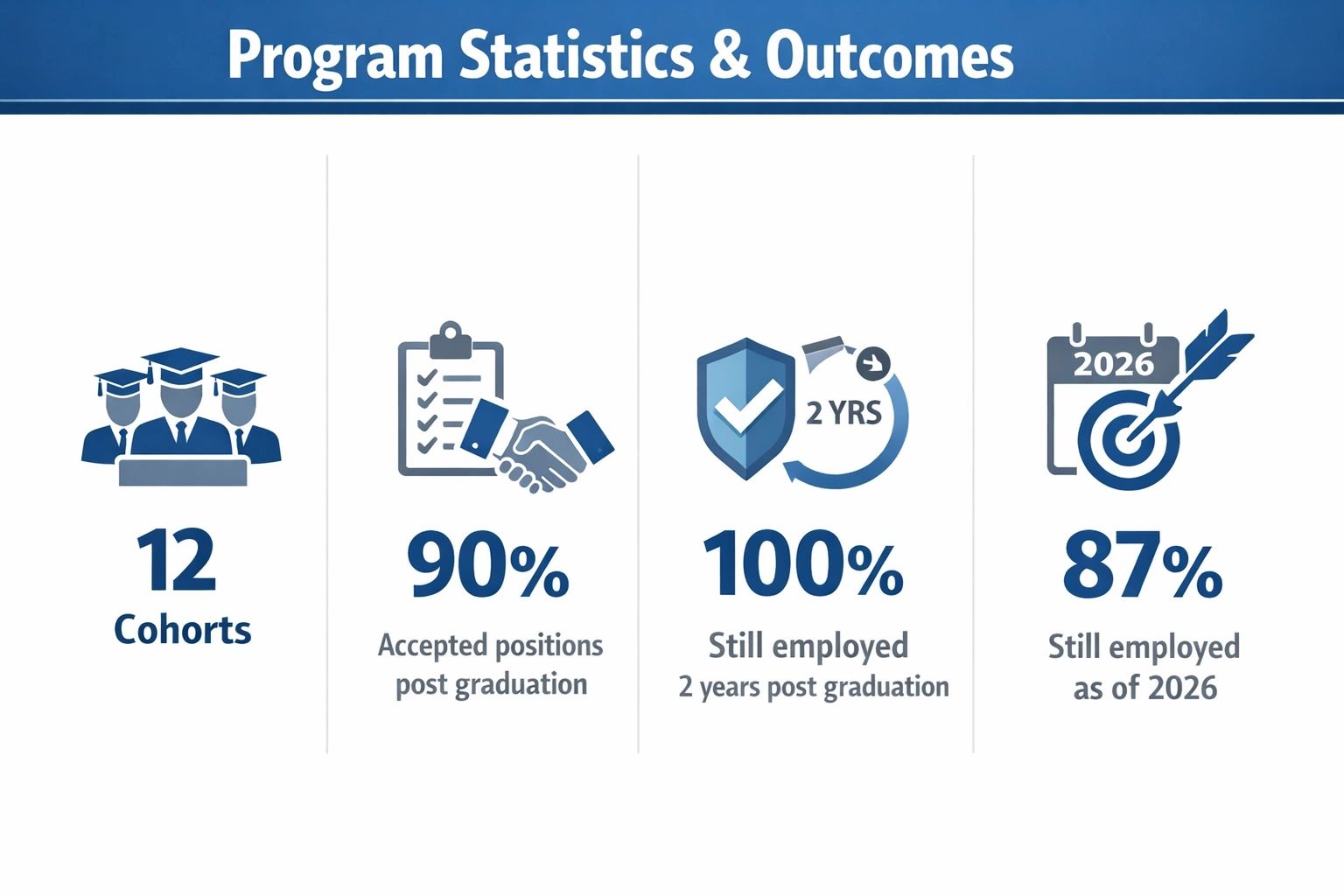 Program Statistics & Outcomes

12
Cohorts

90%
Accepted positions post graduation

2 YRS
100%
Still employed
2 years post graduation

2026
87%
Still employed as of 2026